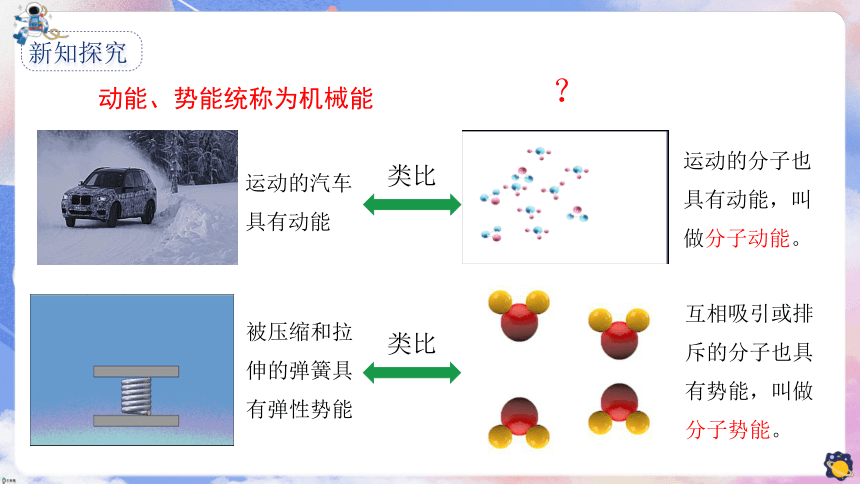 新知探究

动能、势能统称为机械能

？

运动的汽车具有动能

类比

运动的分子也具有动能，叫做分子动能。

被压缩和拉伸的弹簧具有弹性势能

类比

互相吸引或排斥的分子也具有势能，叫做分子势能。